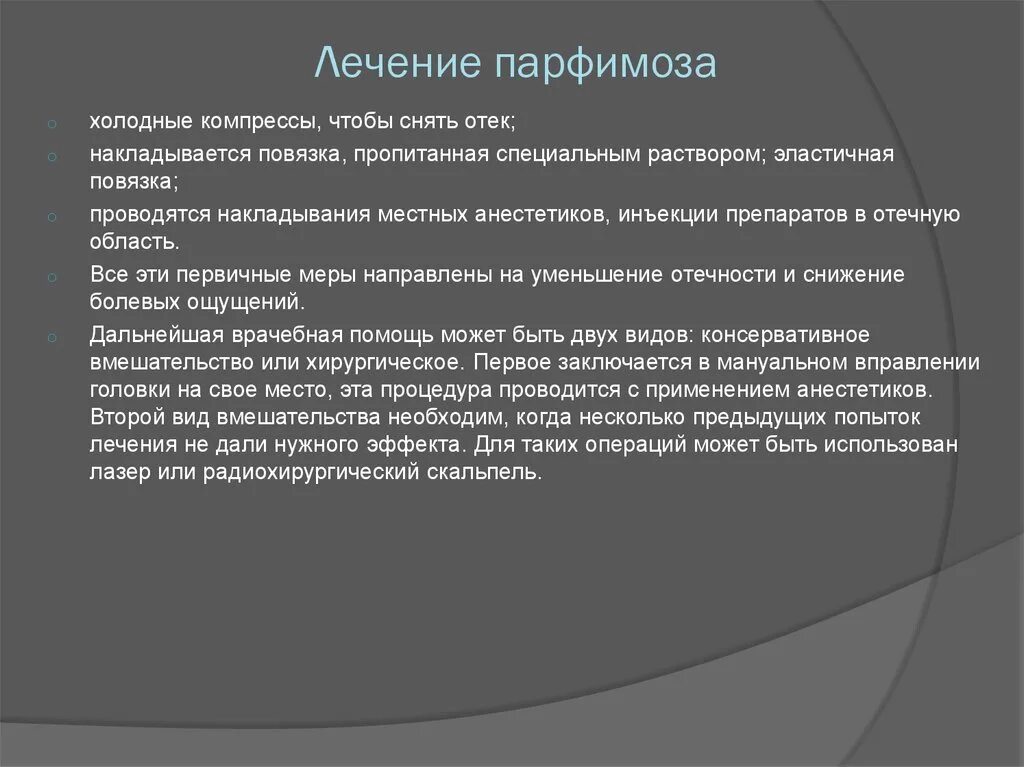 Лечение парфимоза

холодные компрессы, чтобы снять отек;

накладывается повязка, пропитанная специальным раствором; эластичная повязка;

проводятся накладывания местных анестетиков, инъекции препаратов в отечную область.

Все эти первичные меры направлены на уменьшение отечности и снижение болевых ощущений.

Дальнейшая врачебная помощь может быть двух видов: консервативное вмешательство или хирургическое. Первое заключается в мануальном вправлении головки на свое место, эта процедура проводится с применением анестетиков. Второй вид вмешательства необходим, когда несколько предыдущих попыток лечения не дали нужного эффекта. Для таких операций может быть использован лазер или радиохирургический скальпель.